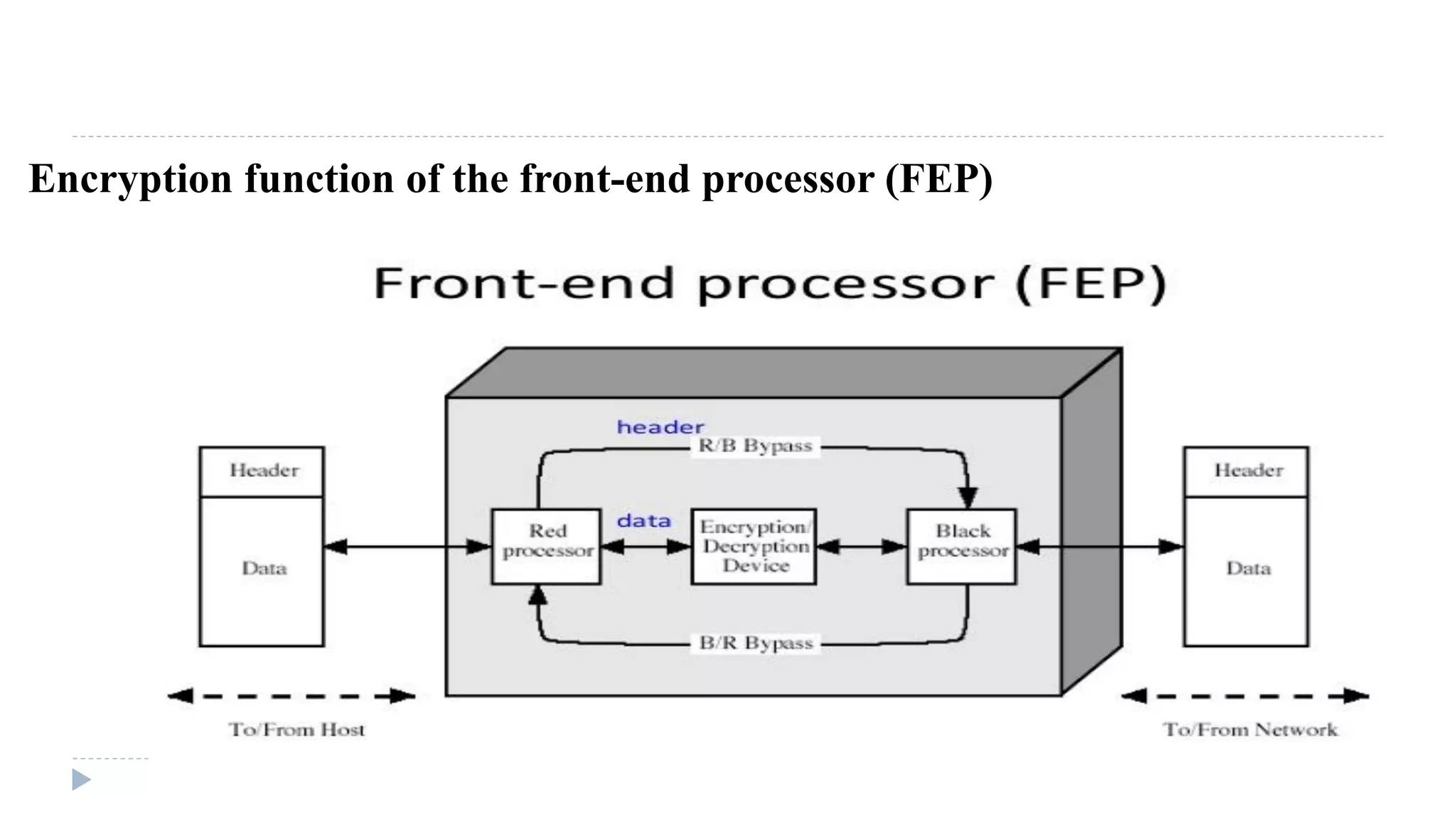 Encryption function of the front-end processor (FEP)

Front-end processor (FEP)

Header

Data

header

R/B Bypass

Red processor

data

Encryption/ Decryption Device

Black processor

B/R Bypass

Header

Data

To/From Host

To/From Network